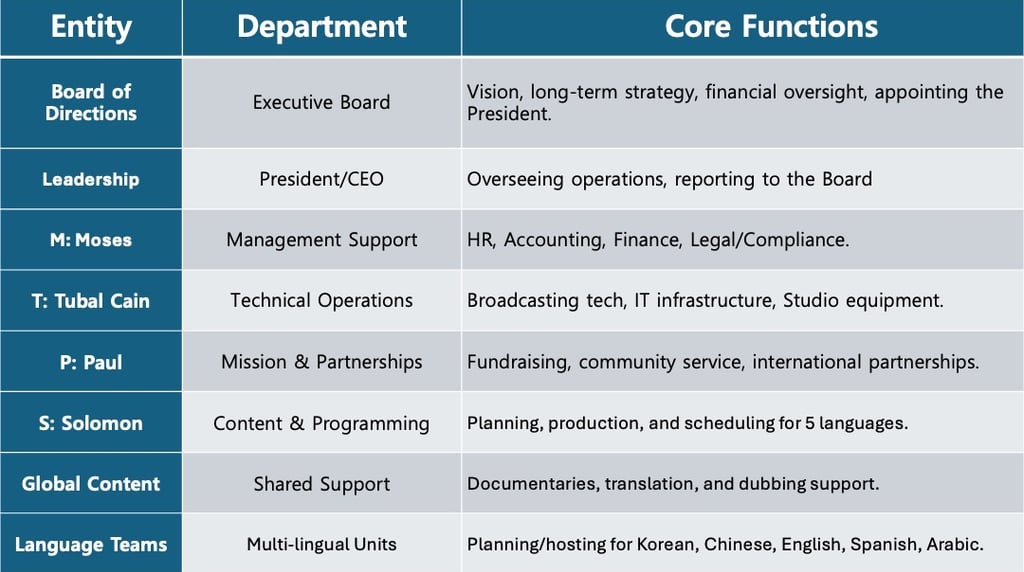 | Entity | Department | Core Functions |
|---|---|---|
| Board of Directions | Executive Board | Vision, long-term strategy, financial oversight, appointing the President. |
| Leadership | President/CEO | Overseeing operations, reporting to the Board |
| M: Moses | Management Support | HR, Accounting, Finance, Legal/Compliance. |
| T: Tubal Cain | Technical Operations | Broadcasting tech, IT infrastructure, Studio equipment. |
| P: Paul | Mission & Partnerships | Fundraising, community service, international partnerships. |
| S: Solomon | Content & Programming | Planning, production, and scheduling for 5 languages. |
| Global Content | Shared Support | Documentaries, translation, and dubbing support. |
| Language Teams | Multi-lingual Units | Planning/hosting for Korean, Chinese, English, Spanish, Arabic. |